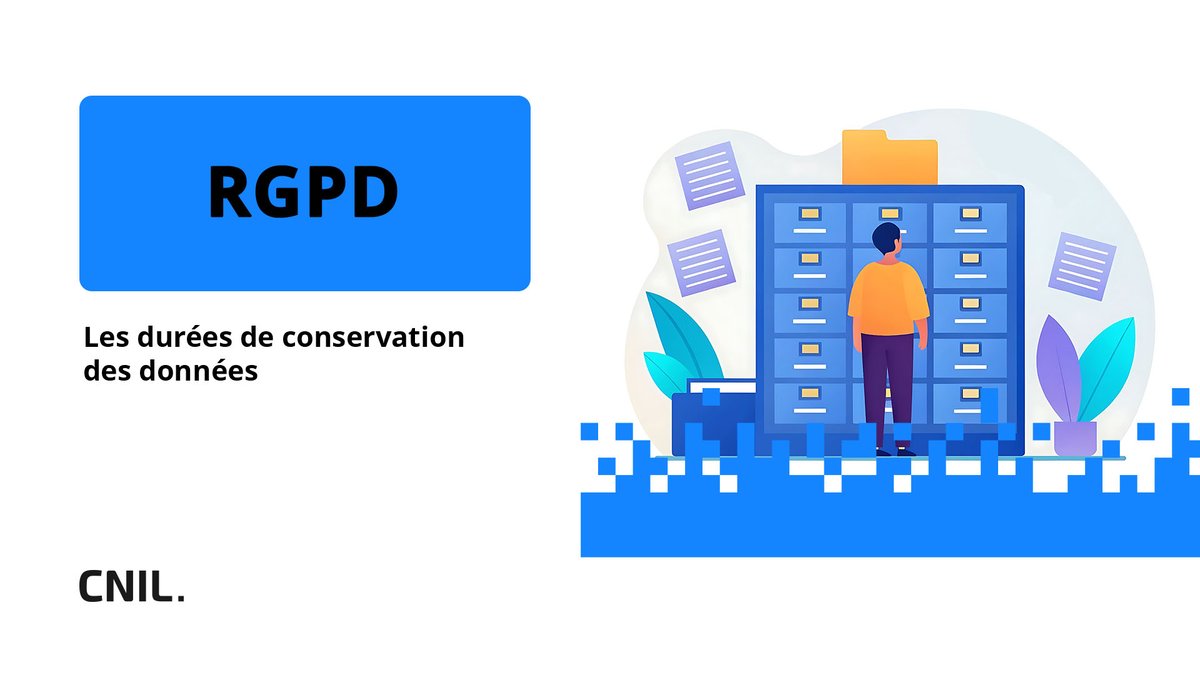 RGPD

Les durées de conservation des données

CNIL.